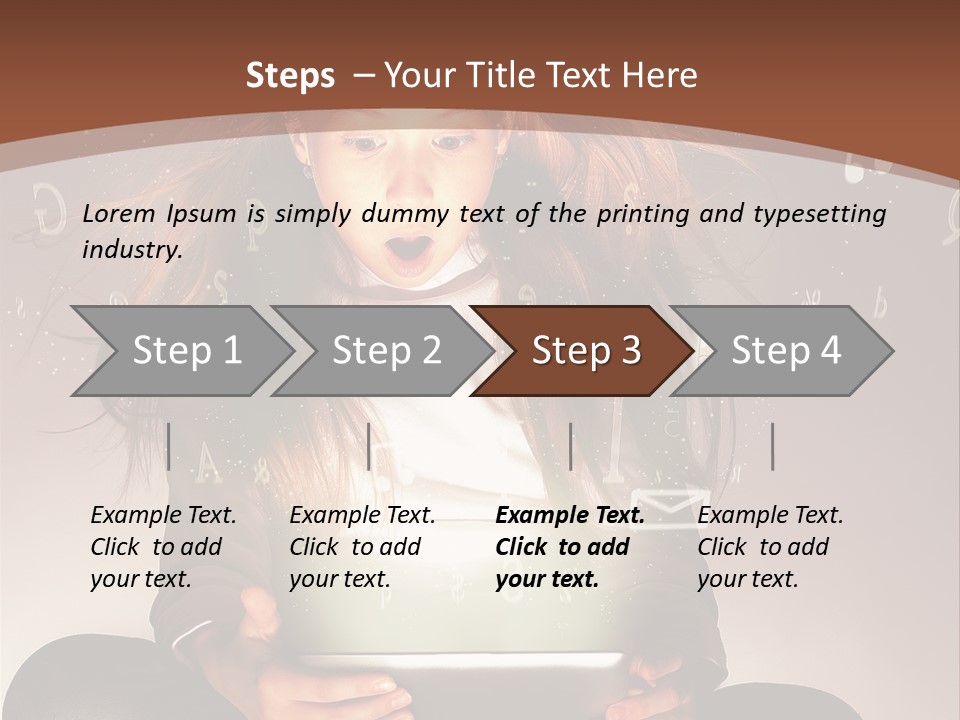 Steps – Your Title Text Here

Lorem Ipsum is simply dummy text of the printing and typesetting industry.

Step 1

Step 2

Step 3

Step 4

Example Text. Click to add your text.

Example Text. Click to add your text.

Example Text. Click to add your text.

Example Text. Click to add your text.